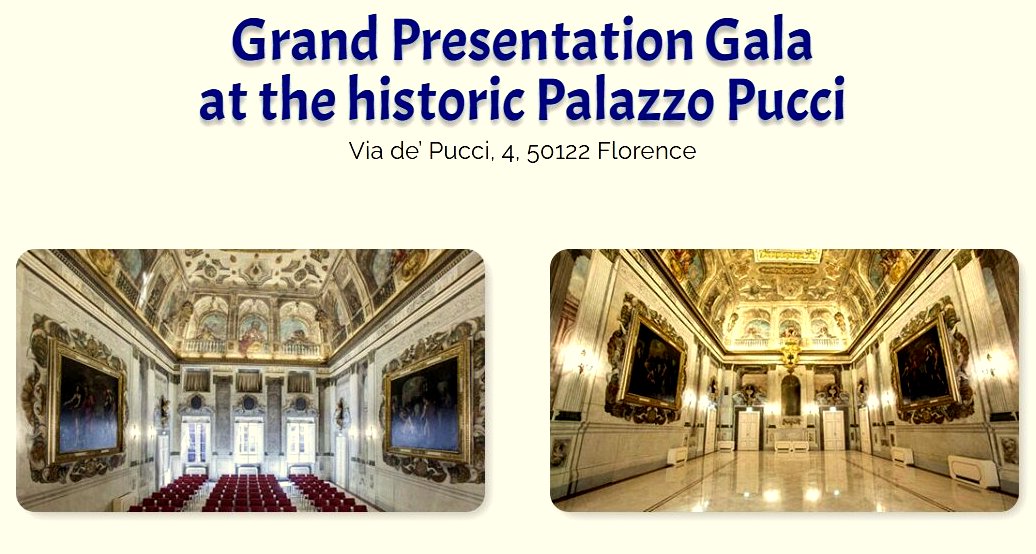 Grand Presentation Gala at the historic Palazzo Pucci

Via de' Pucci, 4, 50122 Florence